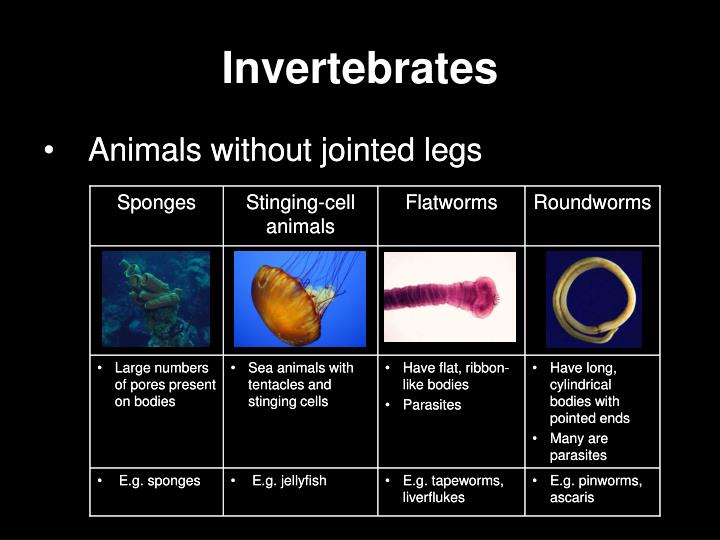 Invertebrates

• Animals without jointed legs

| Sponges | Stinging-cell animals | Flatworms | Roundworms |
|---|---|---|---|
| | | | |
| • Large numbers of pores present on bodies | • Sea animals with tentacles and stinging cells | • Have flat, ribbon-like bodies • Parasites | • Have long, cylindrical bodies with pointed ends • Many are parasites |
| • E.g. sponges | • E.g. jellyfish | • E.g. tapeworms, liverflukes | • E.g. pinworms, ascaris |